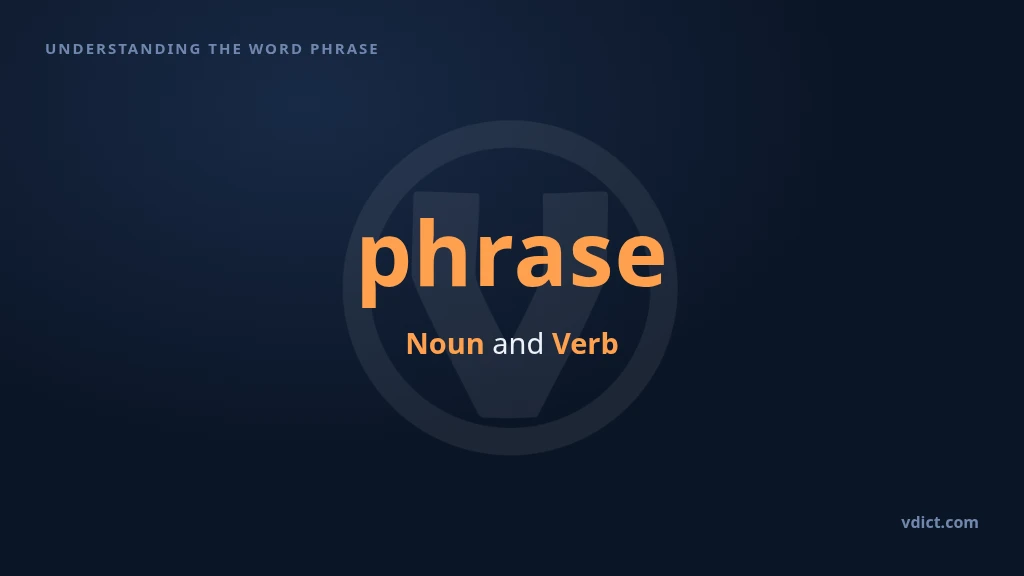 UNDERSTANDING THE WORD PHRASE

phrase

Noun and Verb

vdict.com